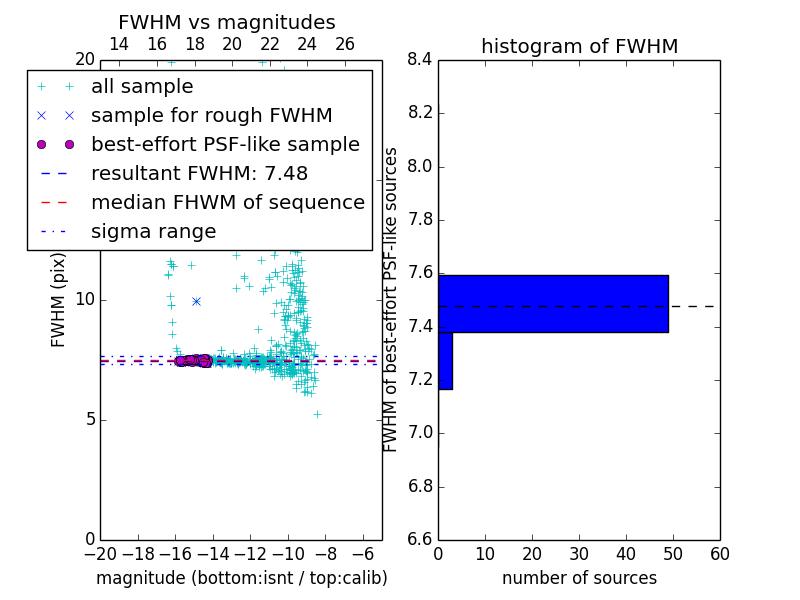 FWHM vs magnitudes

14 16 18 20 22 24 26

20

all sample
sample for rough FWHM
best-effort PSF-like sample
resultant FWHM: 7.48
median FHWM of sequence
sigma range

FWHM (pix)

10

5

0

−20 −18 −16 −14 −12 −10 −8 −6

magnitude (bottom:isnt / top:calib)

histogram of FWHM

8.4
8.2
8.0
7.8
7.6
7.4
7.2
7.0
6.8
6.6

FWHM of best-effort PSF-like sources

0 10 20 30 40 50 60

number of sources